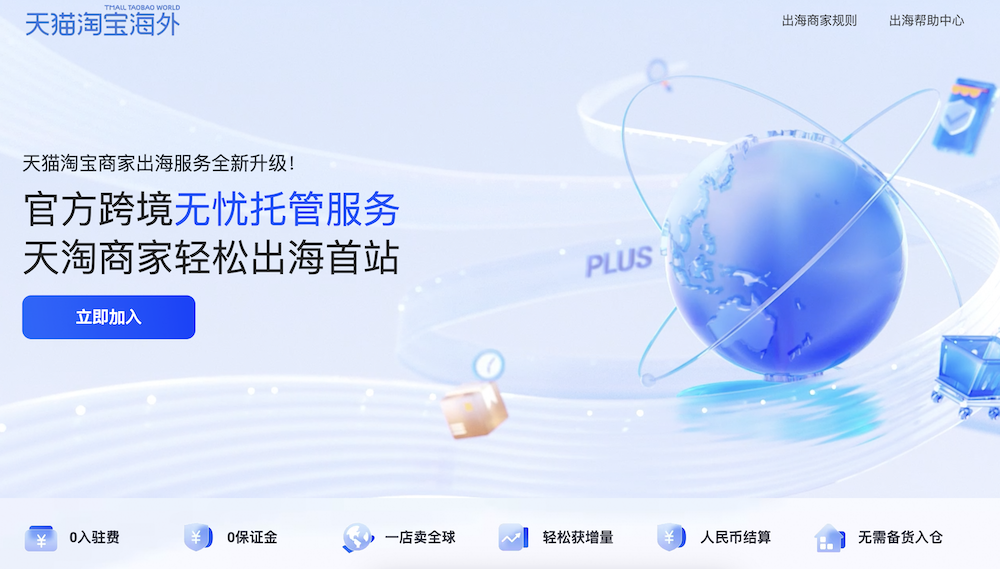 天猫淘宝海外
TMALL TAOBAO WORLD

出海商家规则 出海帮助中心

天猫淘宝商家出海服务全新升级！

官方跨境无忧托管服务
天淘商家轻松出海首站

立即加入

PLUS

0入驻费
0保证金
一店卖全球
轻松获增量
人民币结算
无需备货入仓